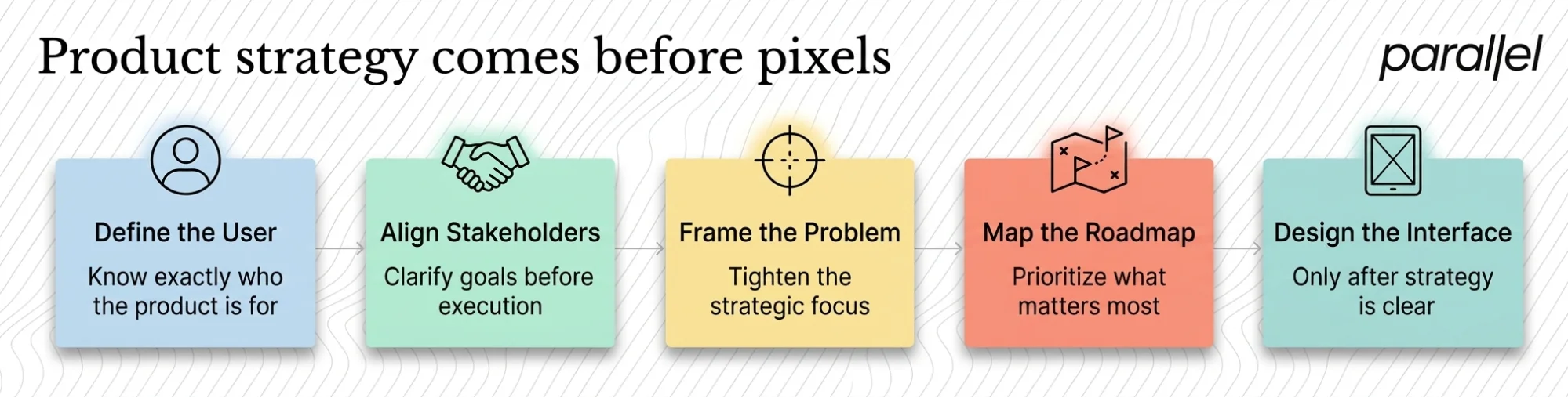 Product strategy comes before pixels

parallel

Define the User
Know exactly who the product is for

Align Stakeholders
Clarify goals before execution

Frame the Problem
Tighten the strategic focus

Map the Roadmap
Prioritize what matters most

Design the Interface
Only after strategy is clear